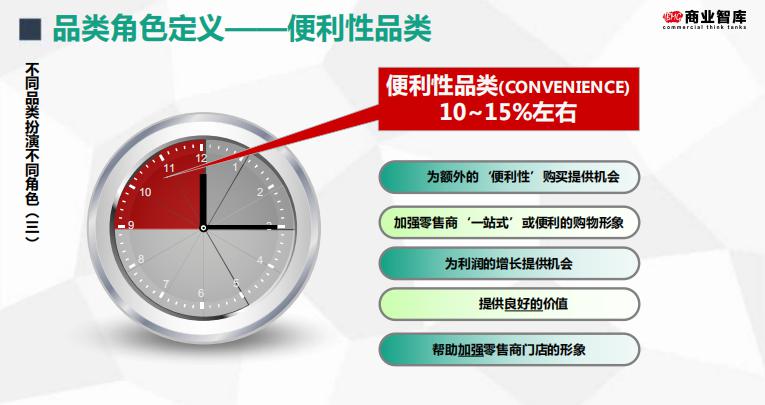 品类角色定义——便利性品类

商业智库
commercial think tanks

不同品类扮演不同角色（三）

便利性品类(CONVENIENCE)
10~15%左右

12
1
2
3
4
5
6
7
8
9
10
11

为额外的‘便利性’购买提供机会

加强零售商‘一站式’或便利的购物形象

为利润的增长提供机会

提供良好的价值

帮助加强零售商门店的形象